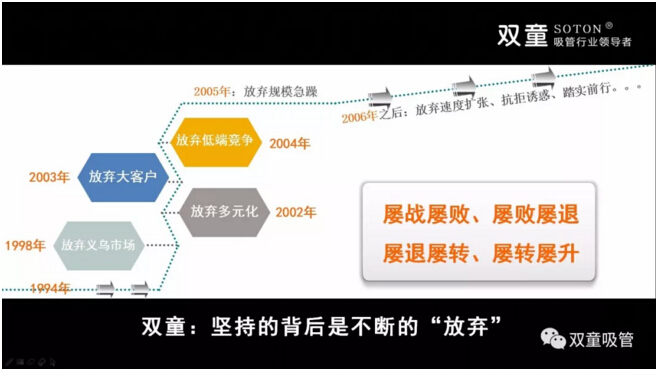 双童 SOTON®
吸管行业领导者

2005年：放弃规模急躁

2006年之后：放弃速度扩张、抗拒诱惑、踏实前行。。。

放弃低端竞争 2004年

2003年 放弃大客户

放弃多元化 2002年

1998年 放弃义乌市场

1994年

屡战屡败、屡败屡退
屡退屡转、屡转屡升

双童：坚持的背后是不断的“放弃”

双童吸管